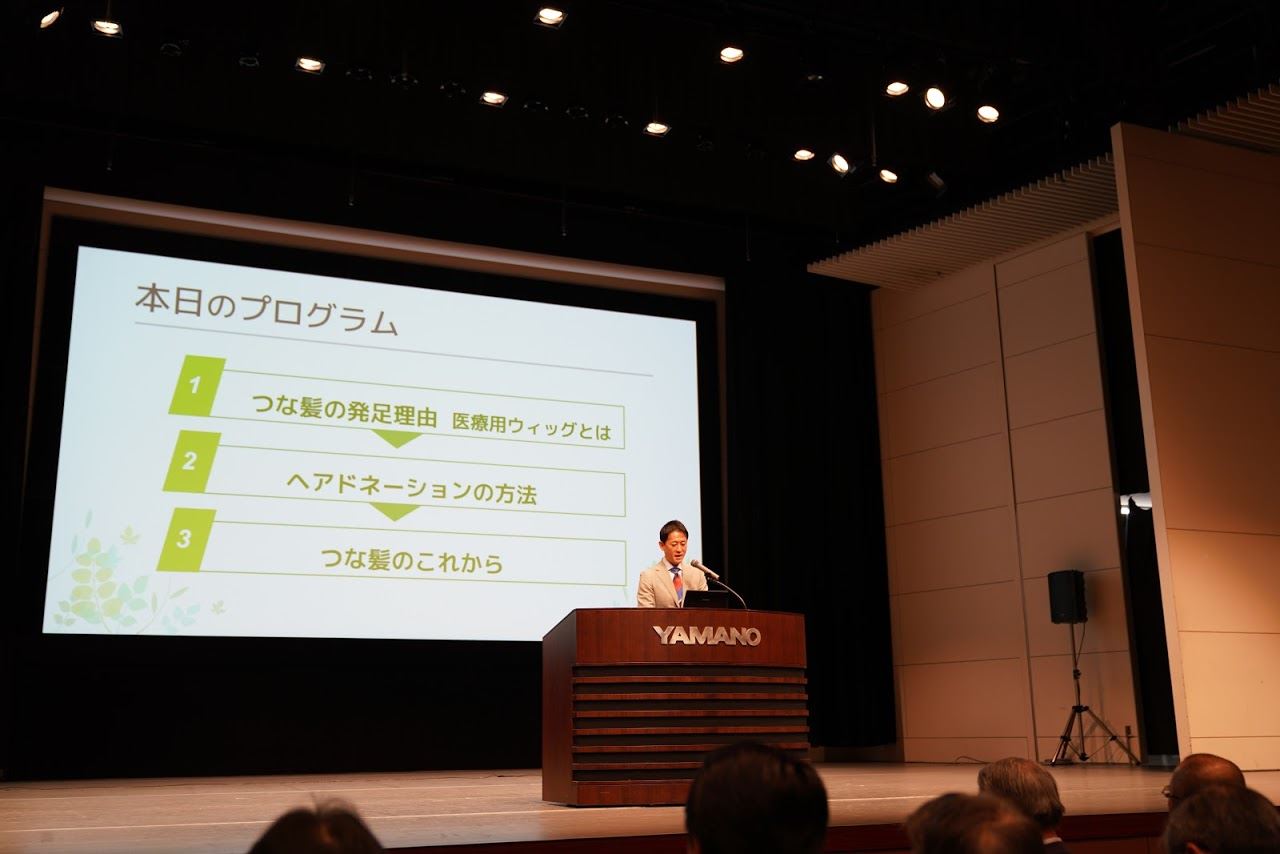 本日のプログラム

1
つな髪の発足理由 医療用ウィッグとは

2
ヘアドネーションの方法

3
つな髪のこれから

YAMANO